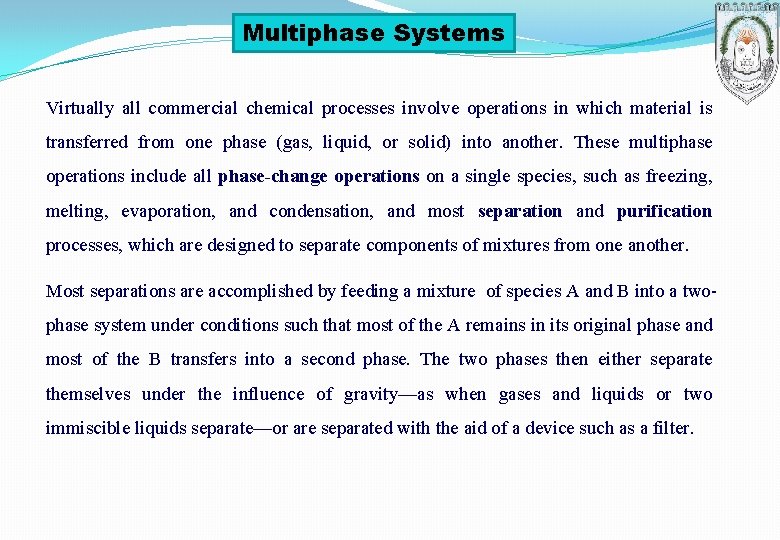 Multiphase Systems

Virtually all commercial chemical processes involve operations in which material is transferred from one phase (gas, liquid, or solid) into another. These multiphase operations include all phase-change operations on a single species, such as freezing, melting, evaporation, and condensation, and most separation and purification processes, which are designed to separate components of mixtures from one another.

Most separations are accomplished by feeding a mixture of species A and B into a two-phase system under conditions such that most of the A remains in its original phase and most of the B transfers into a second phase. The two phases then either separate themselves under the influence of gravity—as when gases and liquids or two immiscible liquids separate—or are separated with the aid of a device such as a filter.